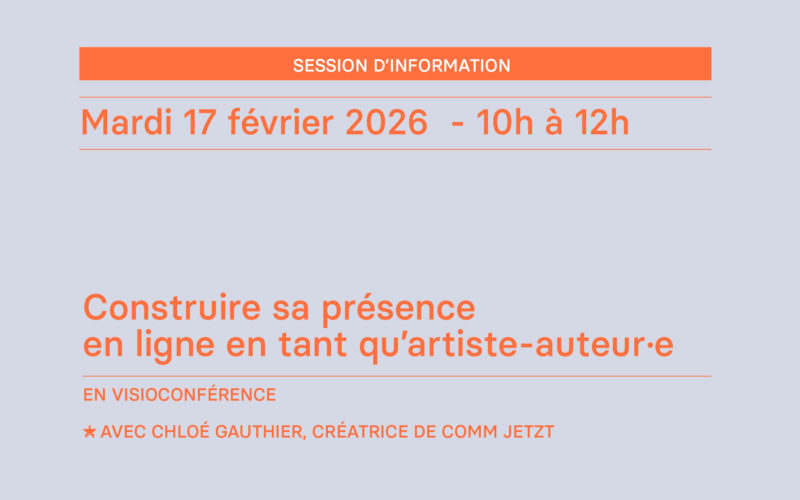 SESSION D'INFORMATION

Mardi 17 février 2026 - 10h à 12h

Construire sa présence en ligne en tant qu'artiste-auteur·e

EN VISIOCONFÉRENCE

★ AVEC CHLOÉ GAUTHIER, CRÉATRICE DE COMM JETZT